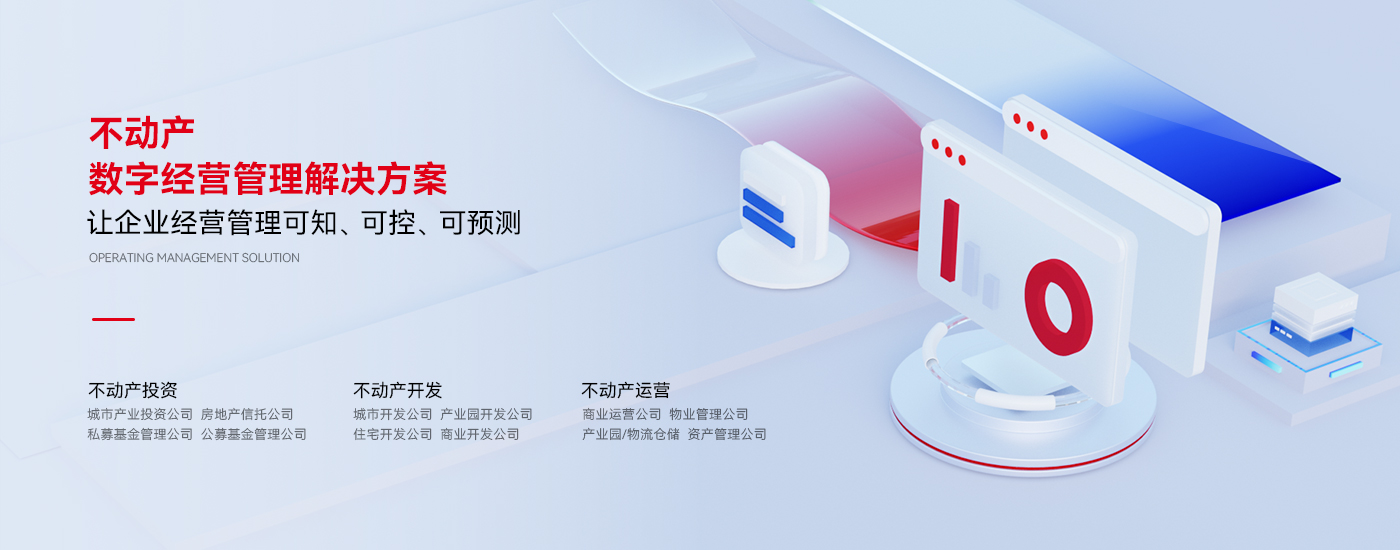 不动产
数字经营管理解决方案
让企业经营管理可知、可控、可预测
OPERATING MANAGEMENT SOLUTION

不动产投资
城市产业投资公司 房地产信托公司
私募基金管理公司 公募基金管理公司

不动产开发
城市开发公司 产业园开发公司
住宅开发公司 商业开发公司

不动产运营
商业运营公司 物业管理公司
产业园/物流仓储 资产管理公司